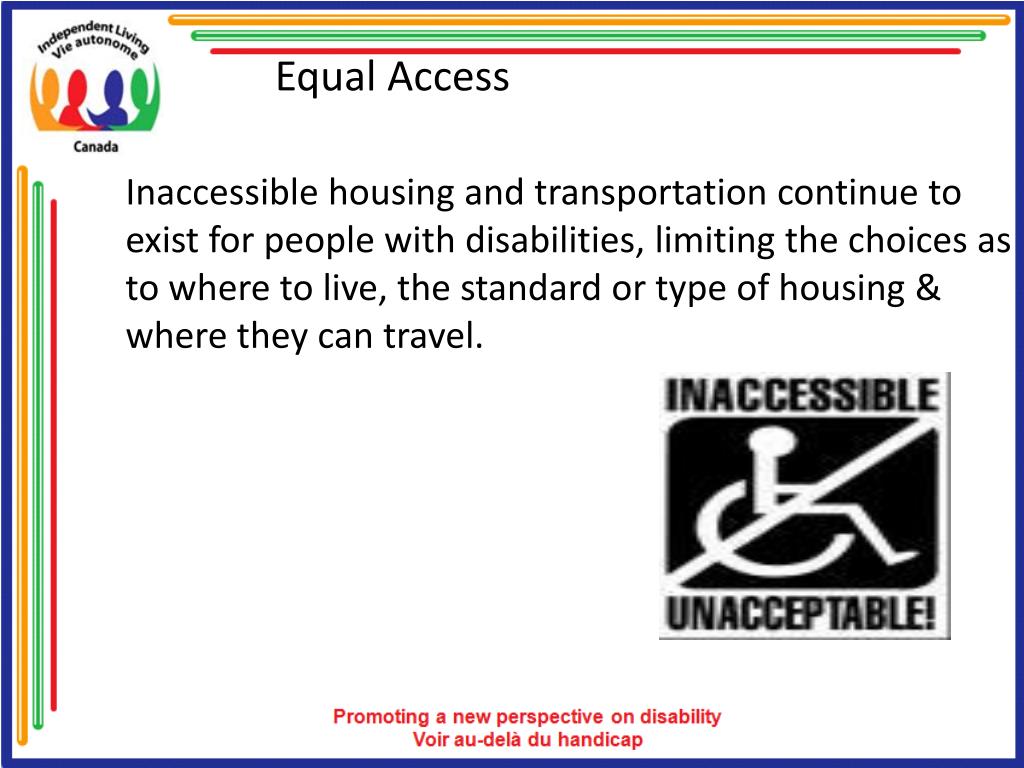 Independent Living
Vie autonome
Canada

Equal Access

Inaccessible housing and transportation continue to exist for people with disabilities, limiting the choices as to where to live, the standard or type of housing & where they can travel.

INACCESSIBLE
UNACCEPTABLE!

Promoting a new perspective on disability
Voir au-delà du handicap